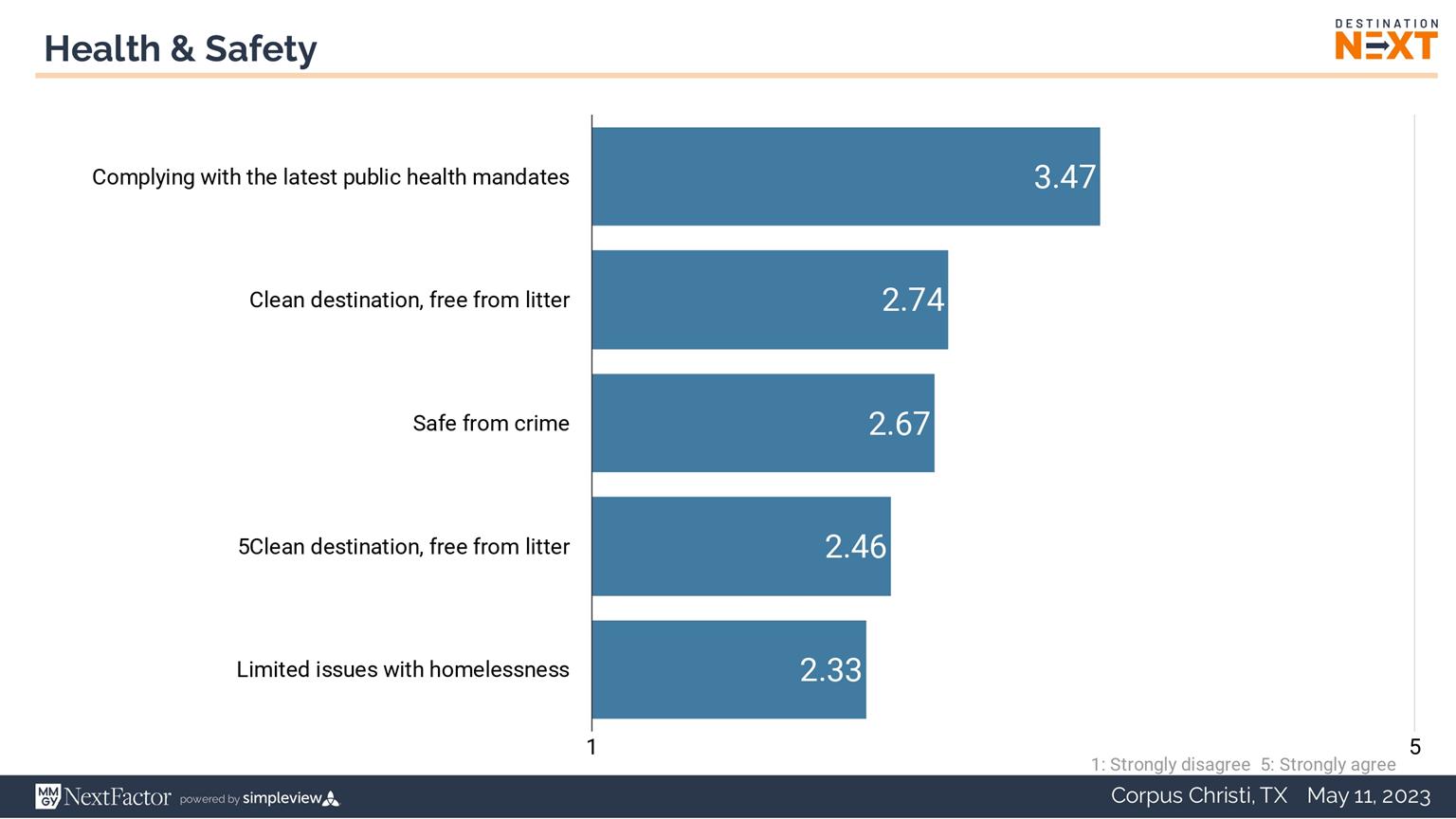 Health & Safety

DESTINATION NEXT

Complying with the latest public health mandates 3.47

Clean destination, free from litter 2.74

Safe from crime 2.67

5Clean destination, free from litter 2.46

Limited issues with homelessness 2.33

1

5

1: Strongly disagree 5: Strongly agree

MM GY NextFactor powered by simpleview

Corpus Christi, TX May 11, 2023